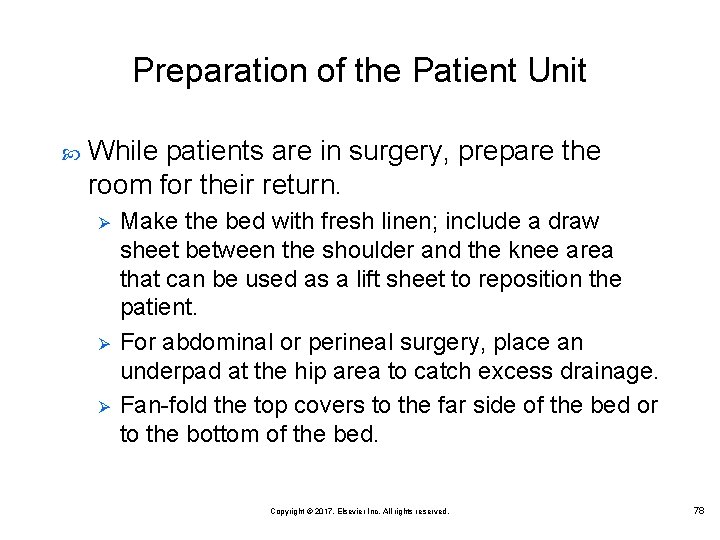 Preparation of the Patient Unit

While patients are in surgery, prepare the room for their return.

Make the bed with fresh linen; include a draw sheet between the shoulder and the knee area that can be used as a lift sheet to reposition the patient.

For abdominal or perineal surgery, place an underpad at the hip area to catch excess drainage.

Fan-fold the top covers to the far side of the bed or to the bottom of the bed.

Copyright © 2017, Elsevier Inc. All rights reserved.

78